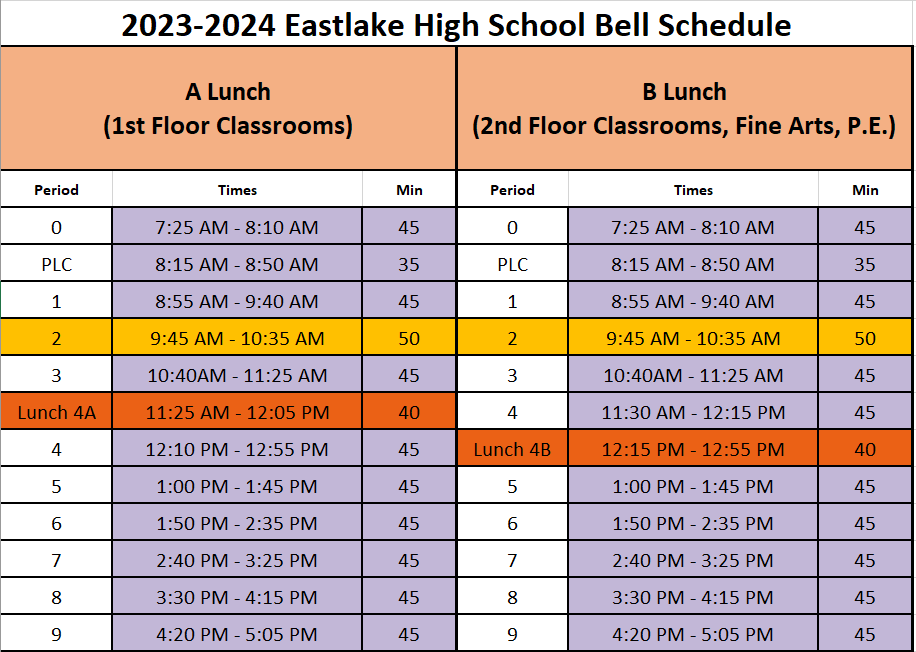 2023-2024 Eastlake High School Bell Schedule

A Lunch
(1st Floor Classrooms)

| Period | Times | Min |
|---|---|---|
| 0 | 7:25 AM - 8:10 AM | 45 |
| PLC | 8:15 AM - 8:50 AM | 35 |
| 1 | 8:55 AM - 9:40 AM | 45 |
| 2 | 9:45 AM - 10:35 AM | 50 |
| 3 | 10:40AM - 11:25 AM | 45 |
| Lunch 4A | 11:25 AM - 12:05 PM | 40 |
| 4 | 12:10 PM - 12:55 PM | 45 |
| 5 | 1:00 PM - 1:45 PM | 45 |
| 6 | 1:50 PM - 2:35 PM | 45 |
| 7 | 2:40 PM - 3:25 PM | 45 |
| 8 | 3:30 PM - 4:15 PM | 45 |
| 9 | 4:20 PM - 5:05 PM | 45 |

B Lunch
(2nd Floor Classrooms, Fine Arts, P.E.)

| Period | Times | Min |
|---|---|---|
| 0 | 7:25 AM - 8:10 AM | 45 |
| PLC | 8:15 AM - 8:50 AM | 35 |
| 1 | 8:55 AM - 9:40 AM | 45 |
| 2 | 9:45 AM - 10:35 AM | 50 |
| 3 | 10:40AM - 11:25 AM | 45 |
| 4 | 11:30 AM - 12:15 PM | 45 |
| Lunch 4B | 12:15 PM - 12:55 PM | 40 |
| 5 | 1:00 PM - 1:45 PM | 45 |
| 6 | 1:50 PM - 2:35 PM | 45 |
| 7 | 2:40 PM - 3:25 PM | 45 |
| 8 | 3:30 PM - 4:15 PM | 45 |
| 9 | 4:20 PM - 5:05 PM | 45 |